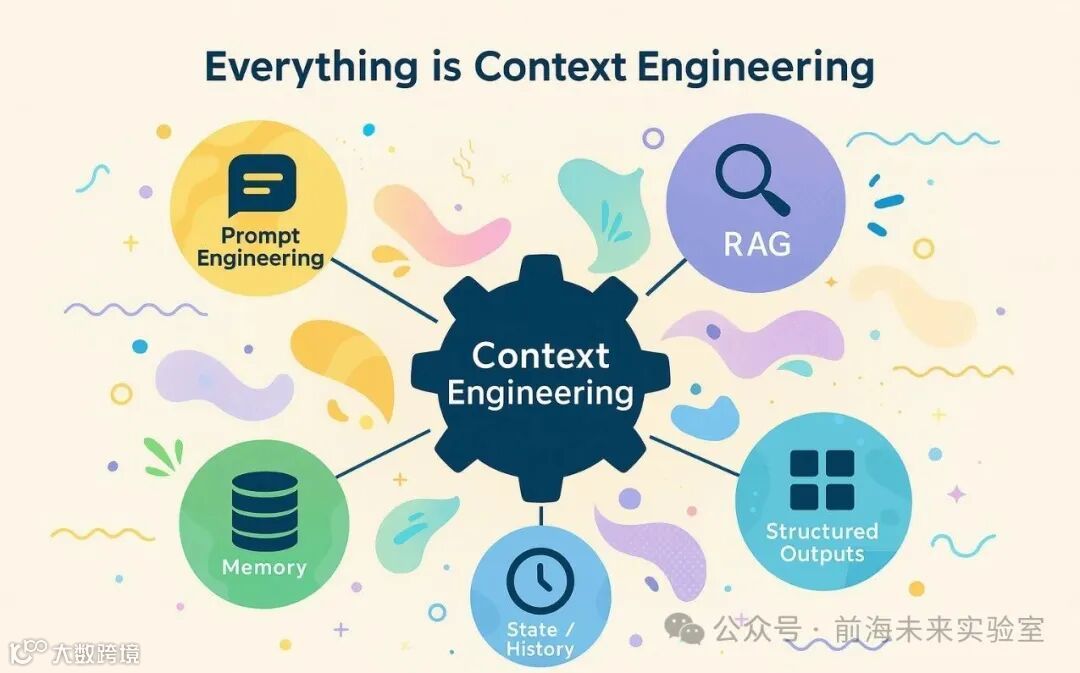 Everything is Context Engineering

Prompt Engineering

RAG

Context Engineering

Memory

State / History

Structured Outputs

公众号 · 前海未来实验室

大数跨境